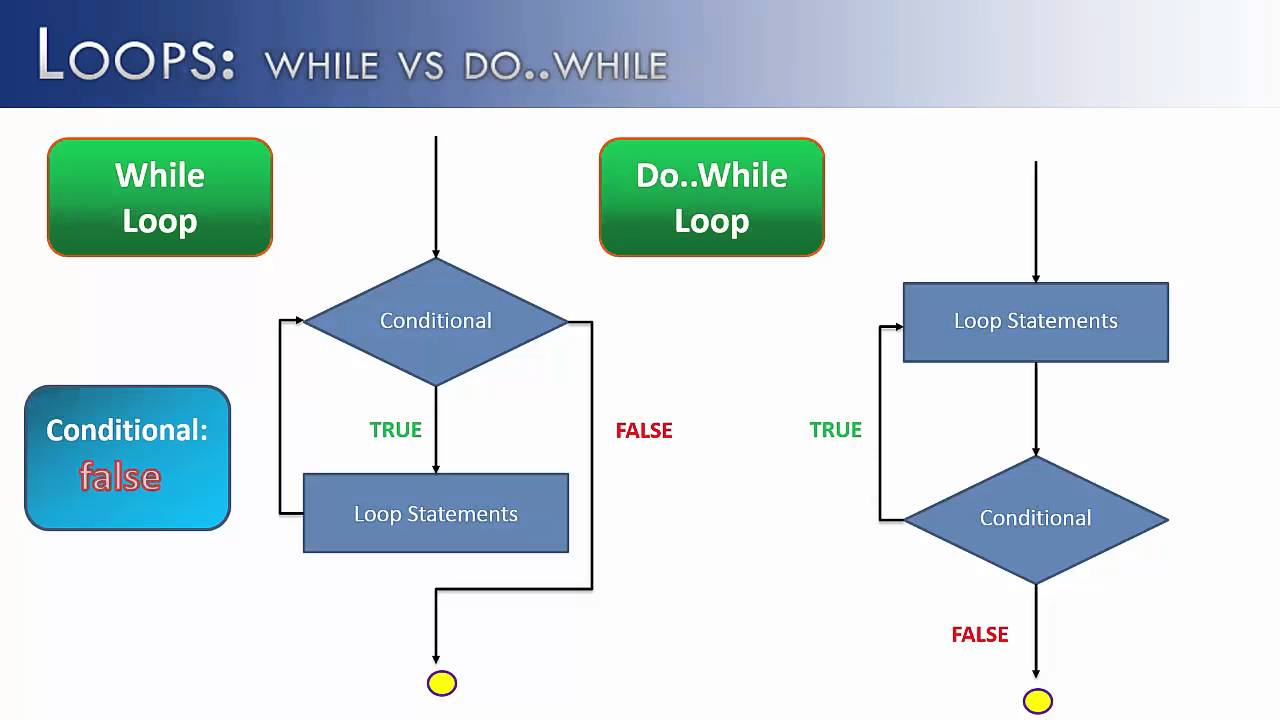 LOOPS: WHILE VS DO..WHILE

While Loop

Conditional

TRUE

FALSE

Loop Statements

Conditional: false

Do..While Loop

Loop Statements

TRUE

Conditional

FALSE